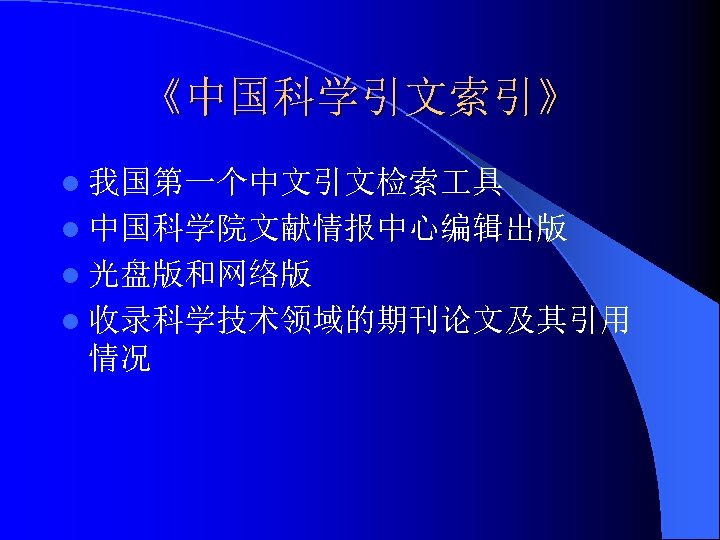 《中国科学引文索引》

- 我国第一个中文引文检索工具
- 中国科学院文献情报中心编辑出版
- 光盘版和网络版
- 收录科学技术领域的期刊论文及其引用情况